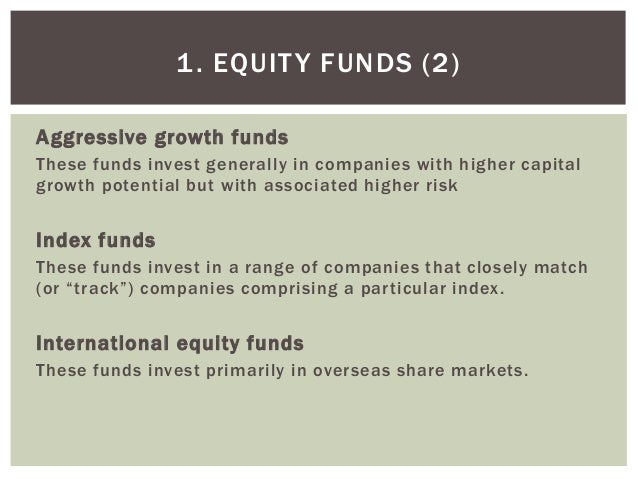 1. EQUITY FUNDS (2)

Aggressive growth funds
These funds invest generally in companies with higher capital growth potential but with associated higher risk

Index funds
These funds invest in a range of companies that closely match (or “track”) companies comprising a particular index.

International equity funds
These funds invest primarily in overseas share markets.